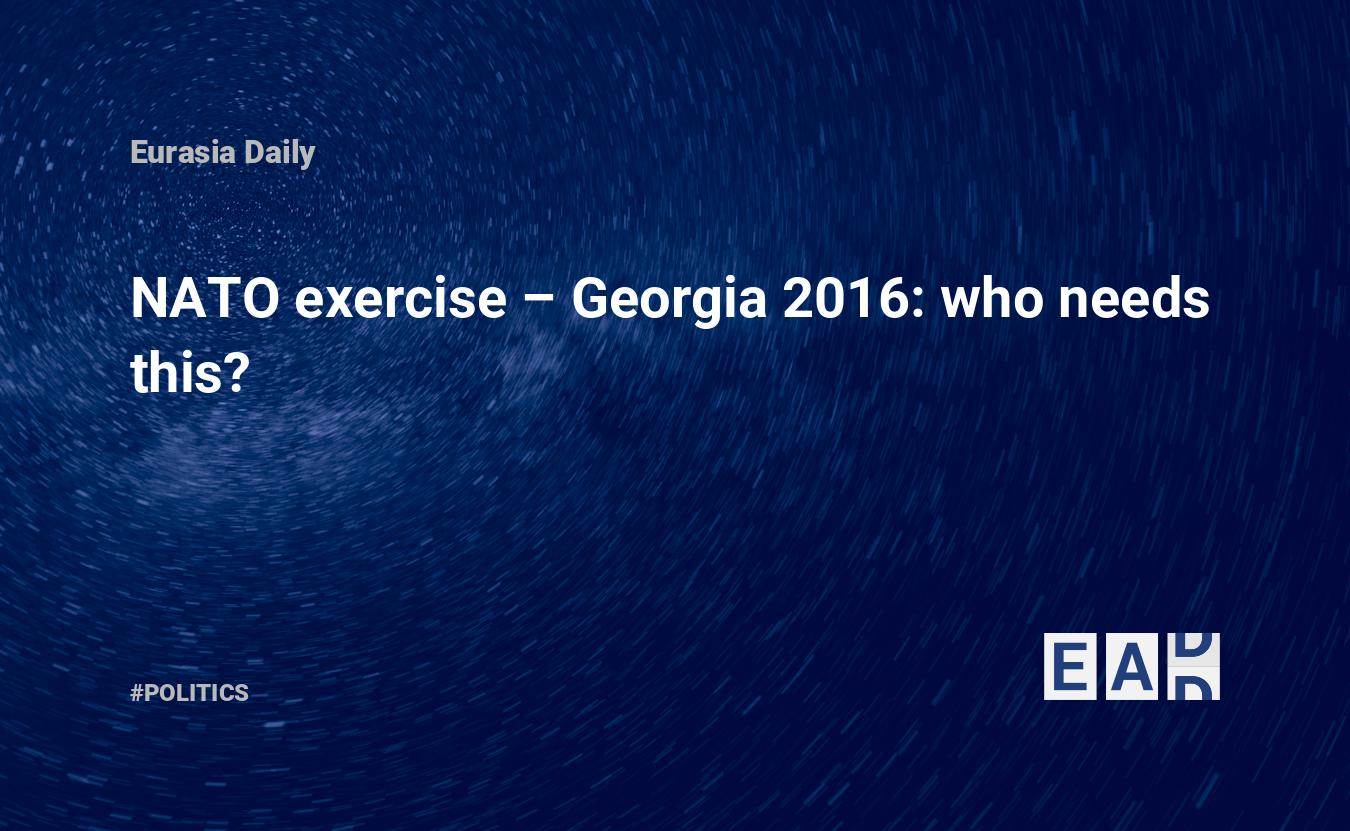 Eurasia Daily

NATO exercise – Georgia 2016: who needs this?

#POLITICS

EAD